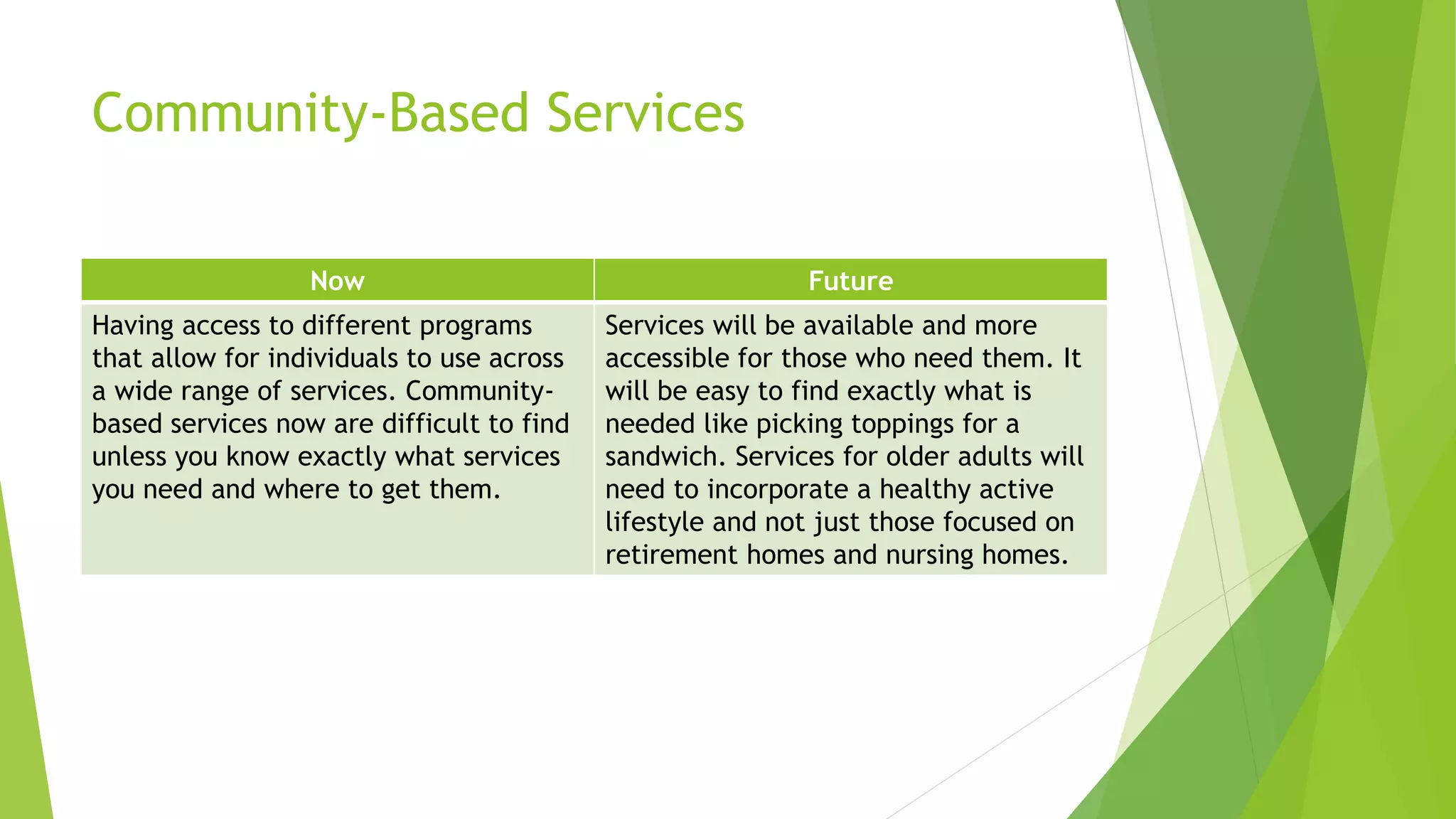 Community-Based Services

| Now | Future |
|---|---|
| Having access to different programs that allow for individuals to use across a wide range of services. Community-based services now are difficult to find unless you know exactly what services you need and where to get them. | Services will be available and more accessible for those who need them. It will be easy to find exactly what is needed like picking toppings for a sandwich. Services for older adults will need to incorporate a healthy active lifestyle and not just those focused on retirement homes and nursing homes. |